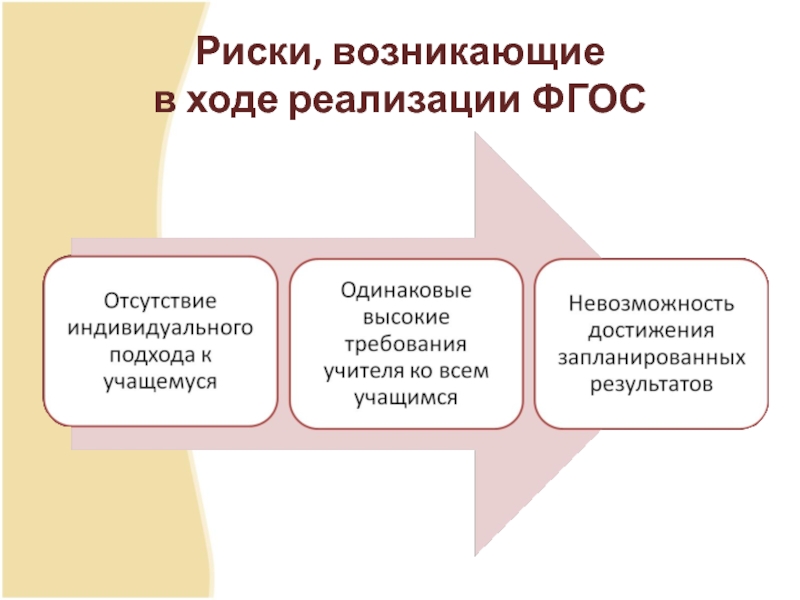 Риски, возникающие в ходе реализации ФГОС

Отсутствие индивидуального подхода к учащемуся

Одинаковые высокие требования учителя ко всем учащимся

Невозможность достижения запланированных результатов